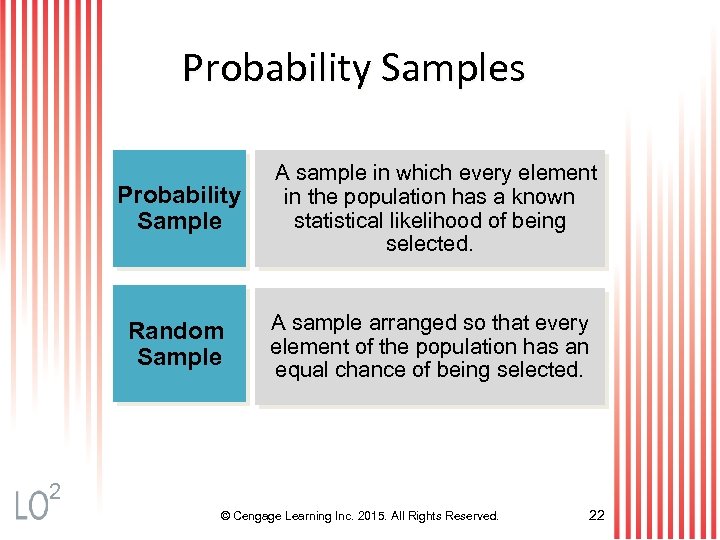 Probability Samples

Probability Sample

A sample in which every element in the population has a known statistical likelihood of being selected.

Random Sample

A sample arranged so that every element of the population has an equal chance of being selected.

LO$^2$

© Cengage Learning Inc. 2015. All Rights Reserved.

22